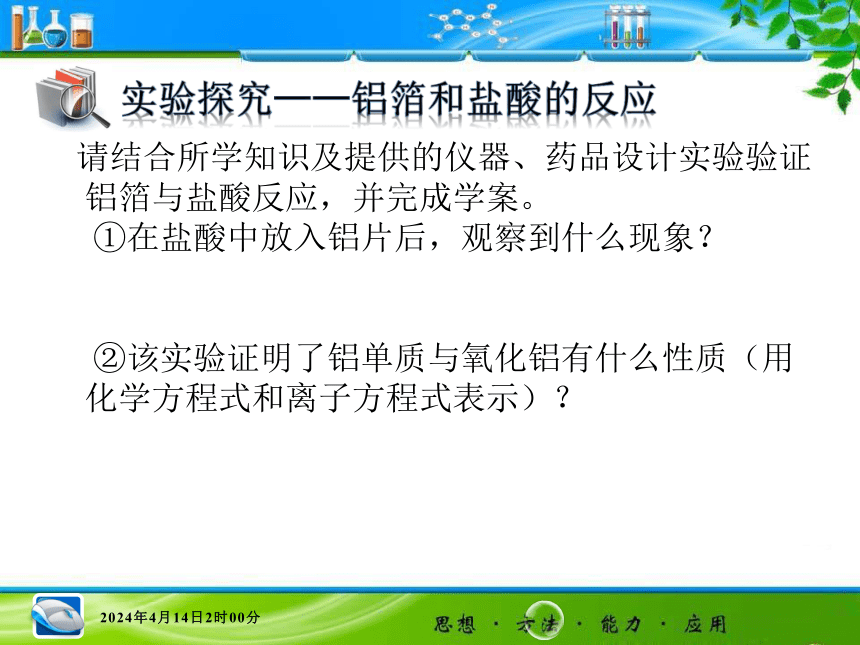 实验探究——铝箔和盐酸的反应

请结合所学知识及提供的仪器、药品设计实验验证铝箔与盐酸反应，并完成学案。

①在盐酸中放入铝片后，观察到什么现象？

②该实验证明了铝单质与氧化铝有什么性质（用化学方程式和离子方程式表示）？

2024年4月14日2时00分

思想 · 方法 · 能力 · 应用